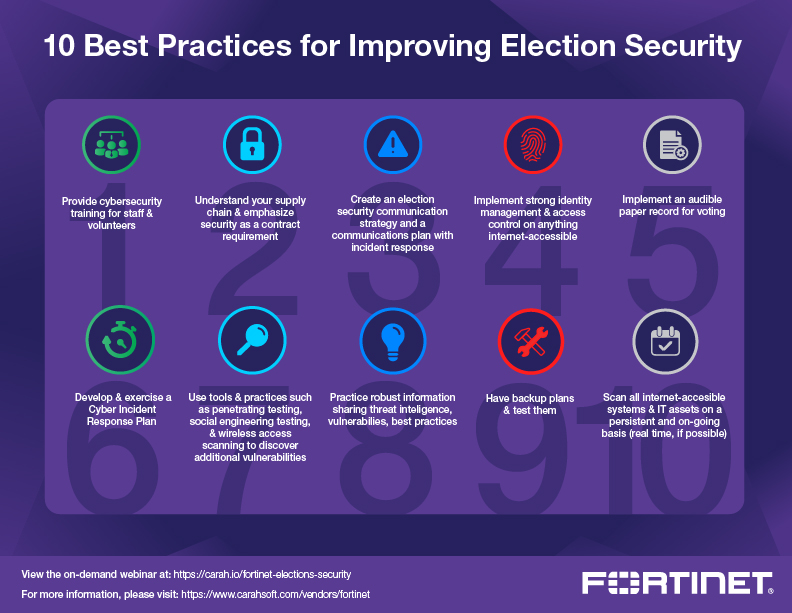 10 Best Practices for Improving Election Security

1
Provide cybersecurity training for staff & volunteers

2
Understand your supply chain & emphasize security as a contract requirement

3
Create an election security communication strategy and a communications plan with incident response

4
Implement strong identity management & access control on anything internet-accessible

5
Implement an audible paper record for voting

6
Develop & exercise a Cyber Incident Response Plan

7
Use tools & practices such as penetrating testing, social engineering testing, & wireless access scanning to discover additional vulnerabilities

8
Practice robust information sharing threat inteligence, vulnerabilities, best practices

9
Have backup plans & test them

10
Scan all internet-accesible systems & IT assets on a persistent and on-going basis (real time, if possible)

View the on-demand webinar at: https://carah.io/fortinet-elections-security
For more information, please visit: https://www.carahsoft.com/vendors/fortinet

FORTINET